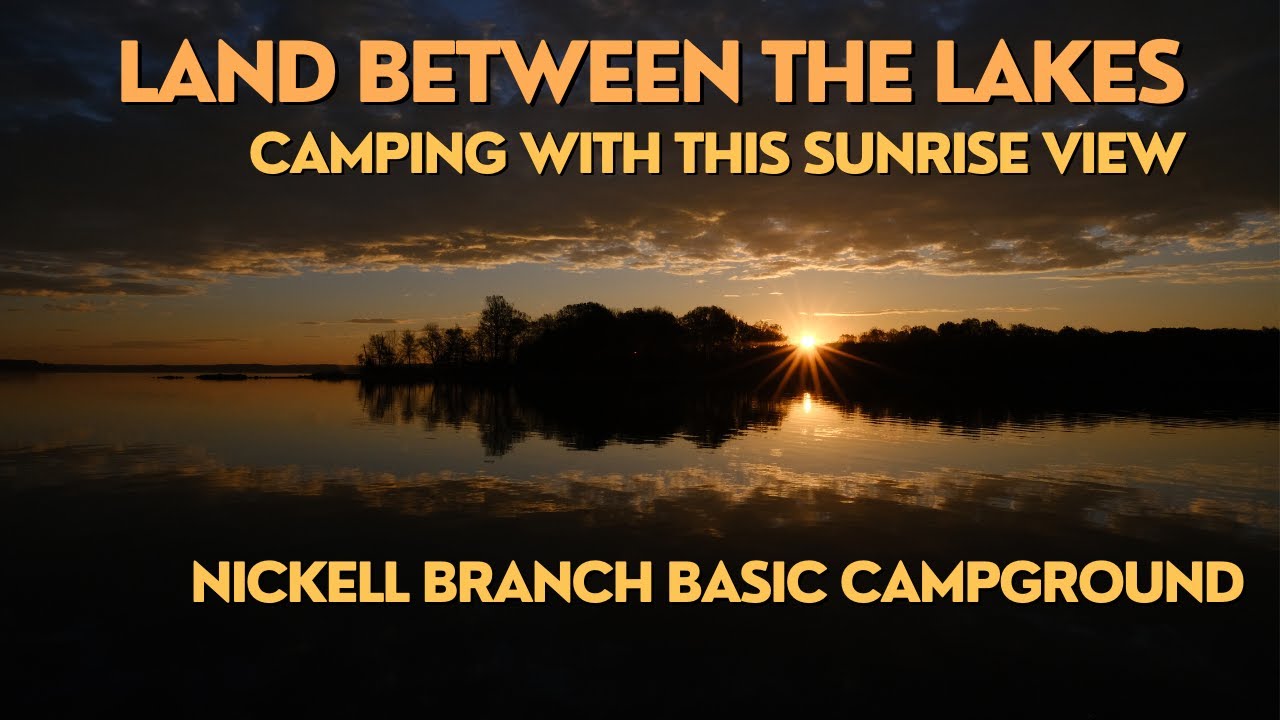 LAND BETWEEN THE LAKES
CAMPING WITH THIS SUNRISE VIEW

NICKELL BRANCH BASIC CAMPGROUND